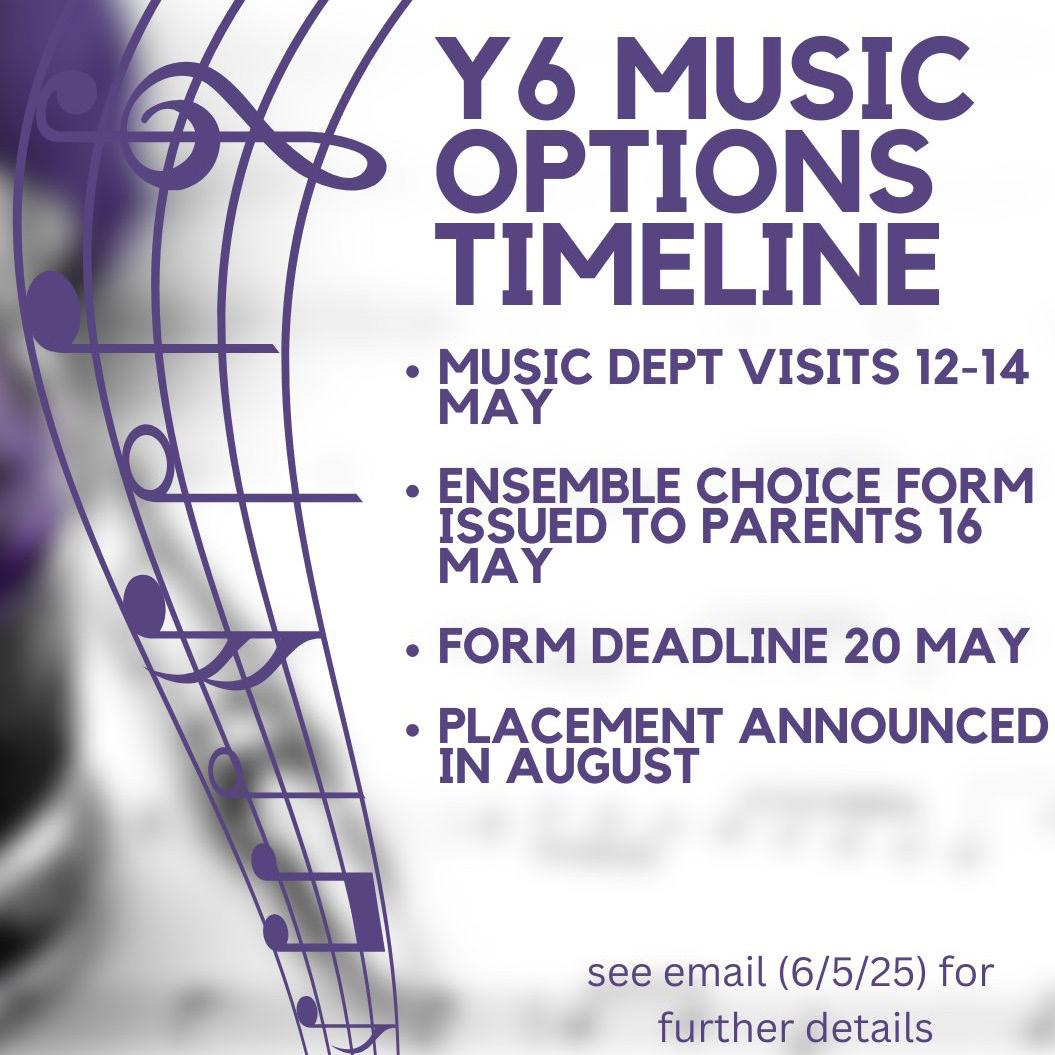 Y6 MUSIC OPTIONS TIMELINE

• MUSIC DEPT VISITS 12-14 MAY

• ENSEMBLE CHOICE FORM ISSUED TO PARENTS 16 MAY

• FORM DEADLINE 20 MAY

• PLACEMENT ANNOUNCED IN AUGUST

see email (6/5/25) for further details